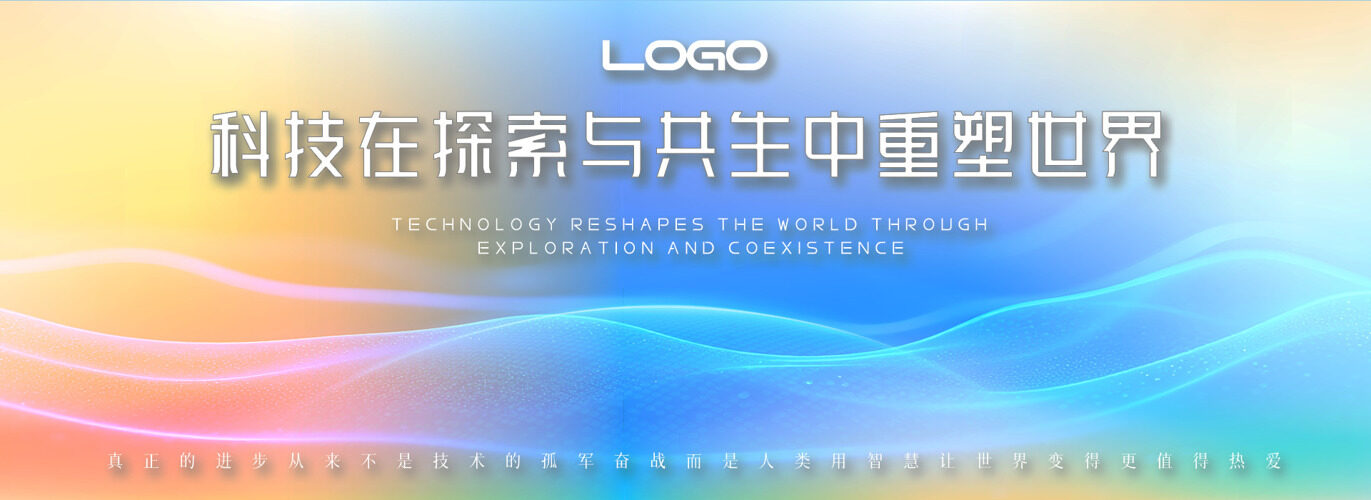 LOGO

科技在探索与共生中重塑世界

TECHNOLOGY RESHAPES THE WORLD THROUGH EXPLORATION AND COEXISTENCE

真正的进步从来不是技术的孤军奋战而是人类用智慧让世界变得更值得热爱